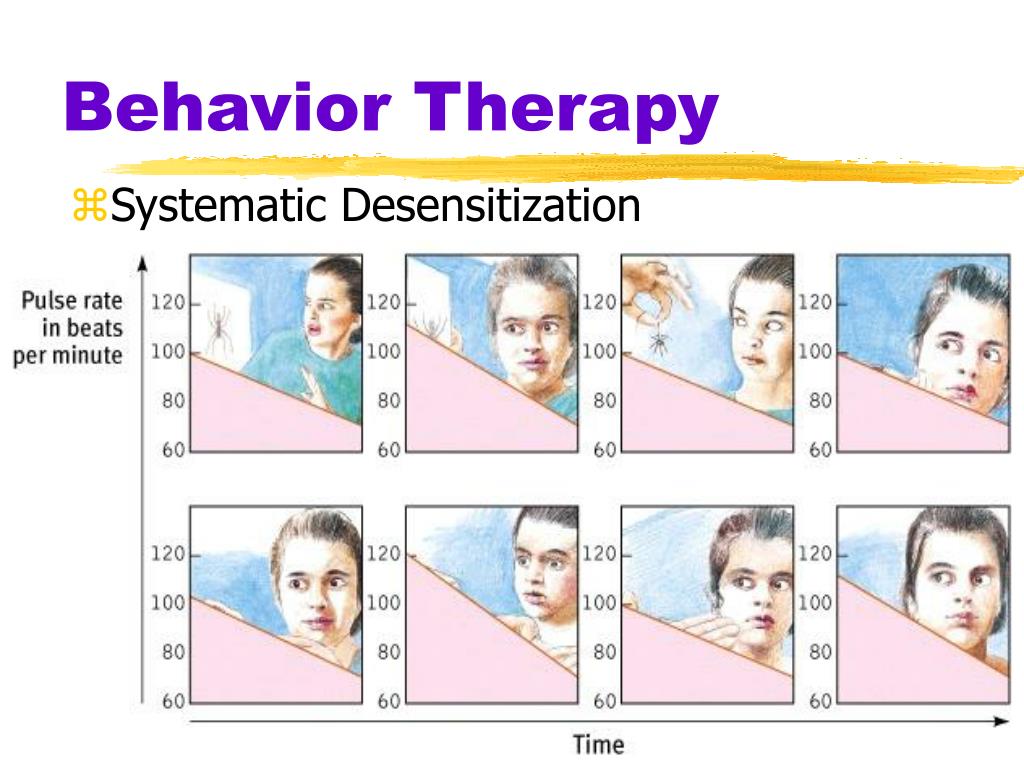 Behavior Therapy

⌘Systematic Desensitization

Pulse rate in beats per minute

120
100
80
60

120
100
80
60

120
100
80
60

120
100
80
60

120
100
80
60

120
100
80
60

120
100
80
60

120
100
80
60

Time